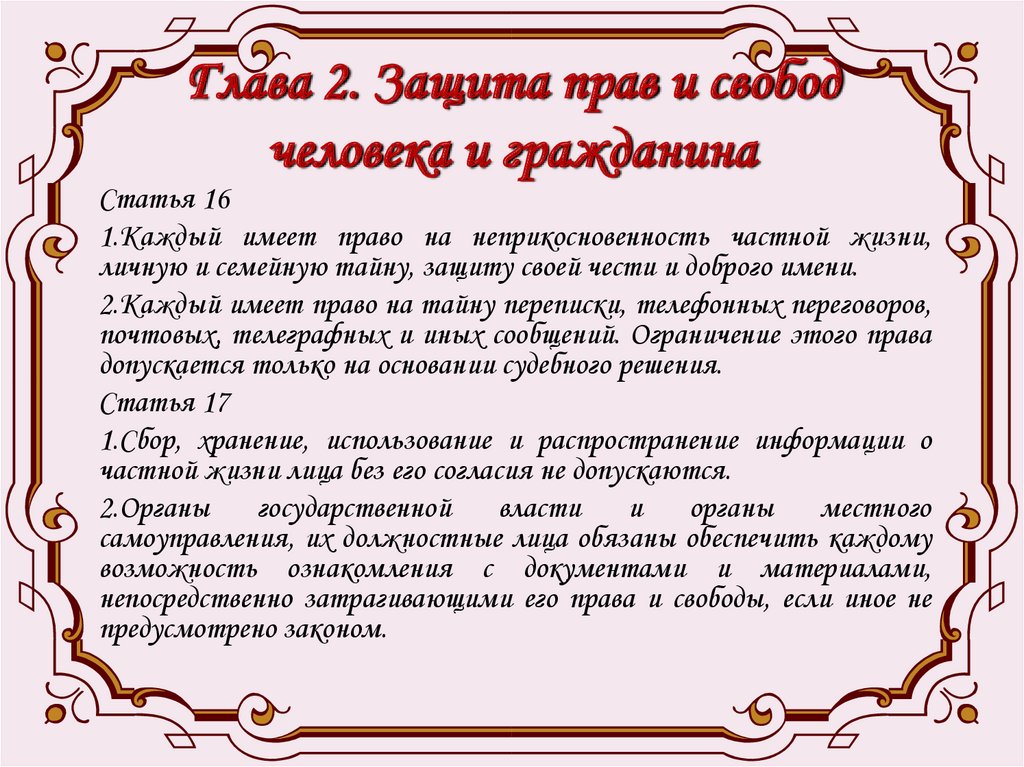 Глава 2. Защита прав и свобод человека и гражданина

Статья 16

1.Каждый имеет право на неприкосновенность частной жизни, личную и семейную тайну, защиту своей чести и доброго имени.

2.Каждый имеет право на тайну переписки, телефонных переговоров, почтовых, телеграфных и иных сообщений. Ограничение этого права допускается только на основании судебного решения.

Статья 17

1.Сбор, хранение, использование и распространение информации о частной жизни лица без его согласия не допускаются.

2.Органы государственной власти и органы местного самоуправления, их должностные лица обязаны обеспечить каждому возможность ознакомления с документами и материалами, непосредственно затрагивающими его права и свободы, если иное не предусмотрено законом.